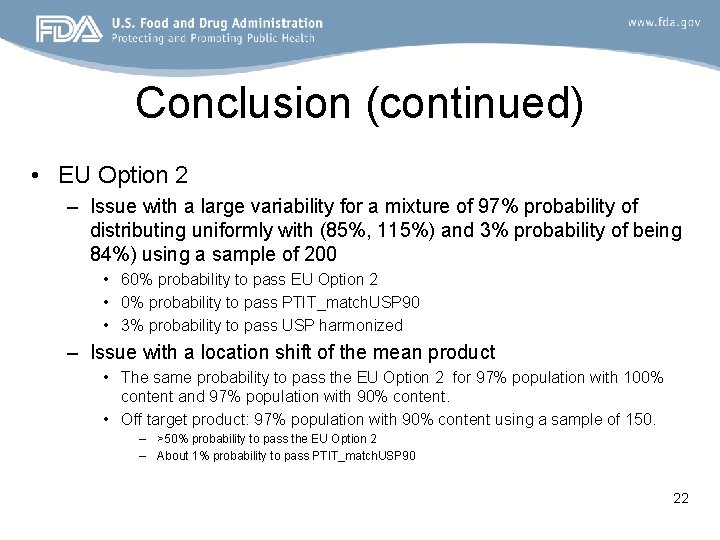 FDA U.S. Food and Drug Administration
Protecting and Promoting Public Health

www.fda.gov

Conclusion (continued)

• EU Option 2
– Issue with a large variability for a mixture of 97% probability of distributing uniformly with (85%, 115%) and 3% probability of being 84%) using a sample of 200
• 60% probability to pass EU Option 2
• 0% probability to pass PTIT_matchUSP90
• 3% probability to pass USP harmonized
– Issue with a location shift of the mean product
• The same probability to pass the EU Option 2 for 97% population with 100% content and 97% population with 90% content.
• Off target product: 97% population with 90% content using a sample of 150.
– >50% probability to pass the EU Option 2
– About 1% probability to pass PTIT_matchUSP90

22